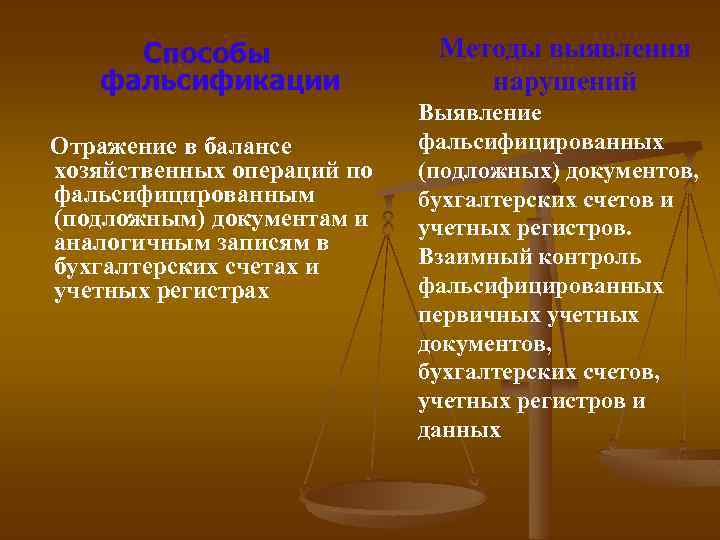 Способы фальсификации

Отражение в балансе хозяйственных операций по фальсифицированным (подложным) документам и аналогичным записям в бухгалтерских счетах и учетных регистрах

Методы выявления нарушений

Выявление фальсифицированных (подложных) документов, бухгалтерских счетов и учетных регистров. Взаимный контроль фальсифицированных первичных учетных документов, бухгалтерских счетов, учетных регистров и данных